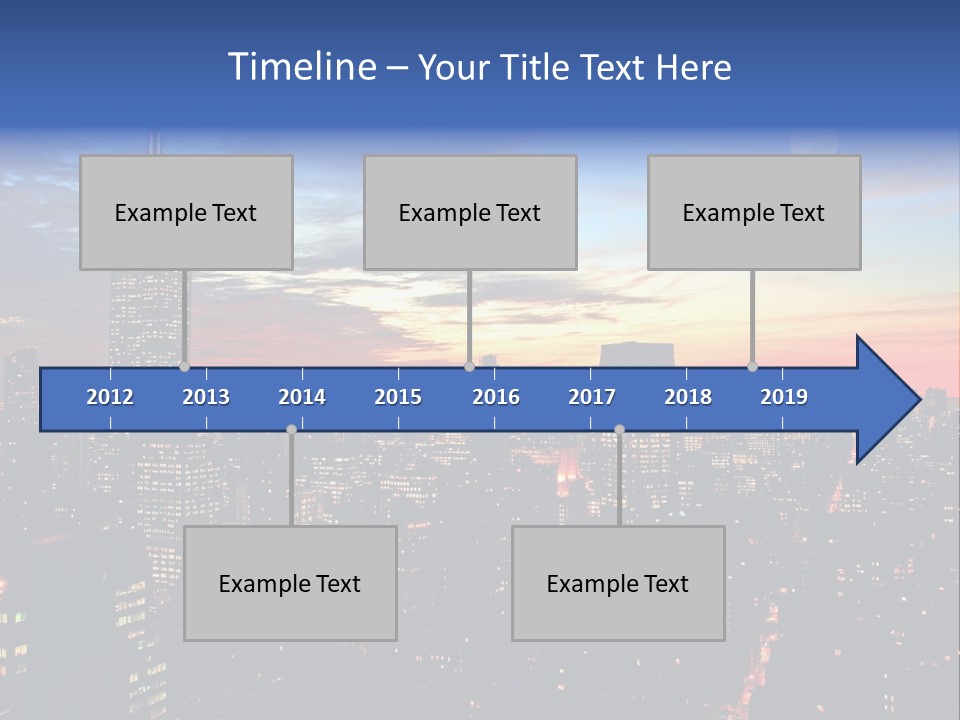 Timeline – Your Title Text Here

Example Text

Example Text

Example Text

2012 2013 2014 2015 2016 2017 2018 2019

Example Text

Example Text